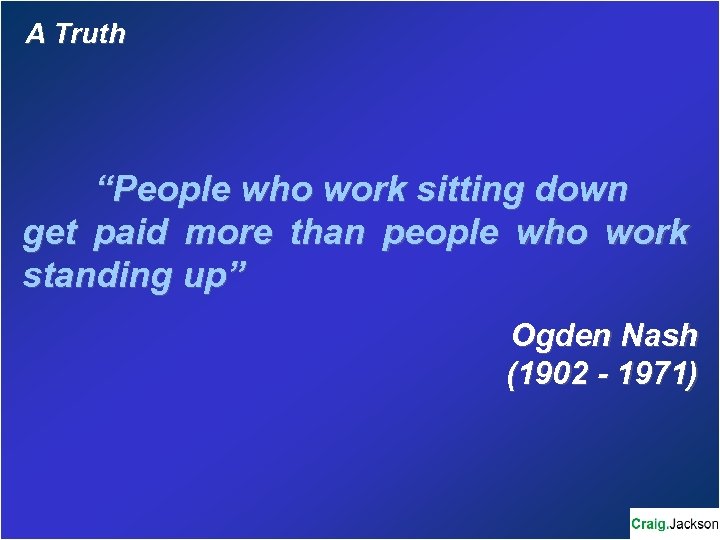 A Truth

“People who work sitting down get paid more than people who work standing up”

Ogden Nash
(1902 - 1971)

Craig.Jackson